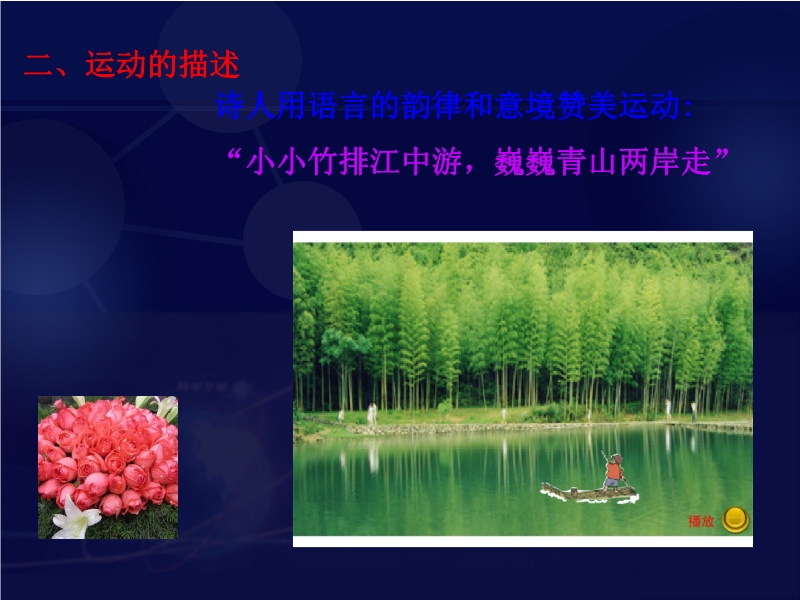 二、运动的描述

诗人用语言的韵律和意境赞美运动：

“小小竹排江中游，巍巍青山两岸走”

播放